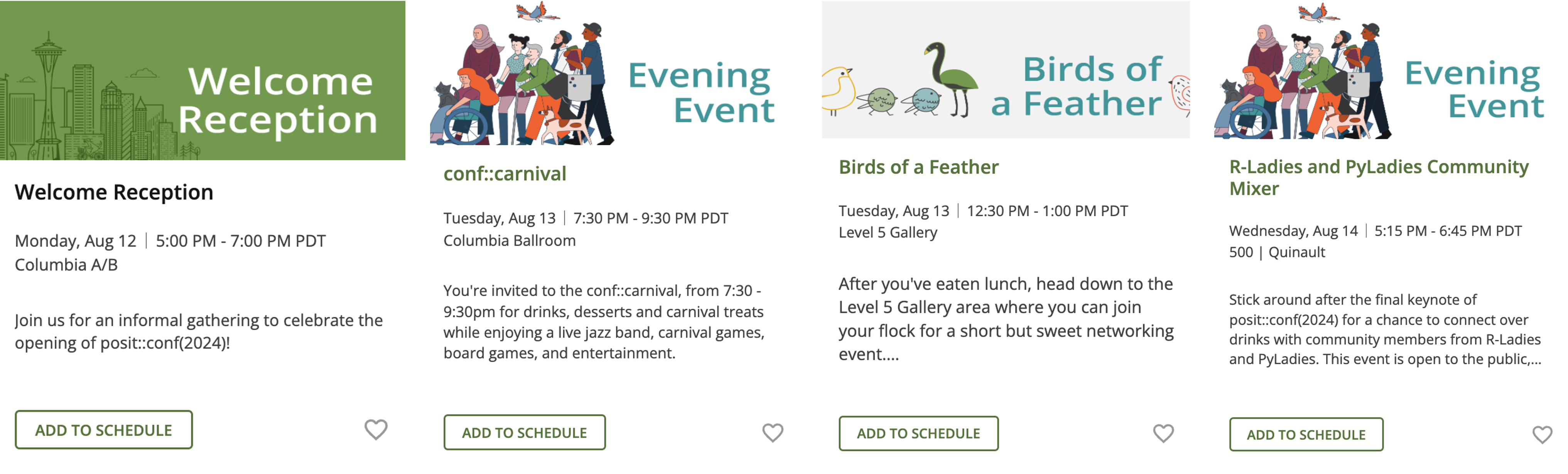 Welcome Reception

Welcome Reception

Monday, Aug 12 | 5:00 PM - 7:00 PM PDT
Columbia A/B

Join us for an informal gathering to celebrate the opening of posit::conf(2024)!

ADD TO SCHEDULE

Evening Event

conf::carnival

Tuesday, Aug 13 | 7:30 PM - 9:30 PM PDT
Columbia Ballroom

You're invited to the conf::carnival, from 7:30 - 9:30pm for drinks, desserts and carnival treats while enjoying a live jazz band, carnival games, board games, and entertainment.

ADD TO SCHEDULE

Birds of a Feather

Birds of a Feather

Tuesday, Aug 13 | 12:30 PM - 1:00 PM PDT
Level 5 Gallery

After you've eaten lunch, head down to the Level 5 Gallery area where you can join your flock for a short but sweet networking event....

ADD TO SCHEDULE

Evening Event

R-Ladies and PyLadies Community Mixer

Wednesday, Aug 14 | 5:15 PM - 6:45 PM PDT
500 | Quinault

Stick around after the final keynote of posit::conf(2024) for a chance to connect over drinks with community members from R-Ladies and PyLadies. This event is open to the public,...

ADD TO SCHEDULE